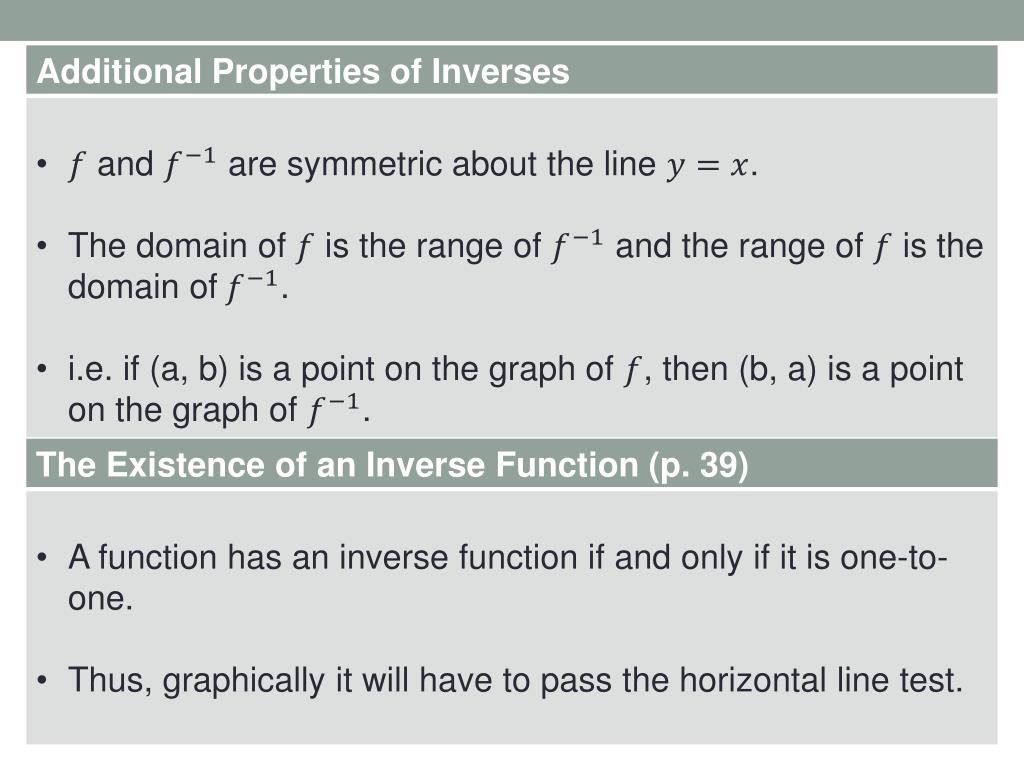 Additional Properties of Inverses

• $f$ and $f^{-1}$ are symmetric about the line $y = x$.

• The domain of $f$ is the range of $f^{-1}$ and the range of $f$ is the domain of $f^{-1}$.

• i.e. if (a, b) is a point on the graph of $f$, then (b, a) is a point on the graph of $f^{-1}$.

The Existence of an Inverse Function (p. 39)

• A function has an inverse function if and only if it is one-to-one.

• Thus, graphically it will have to pass the horizontal line test.